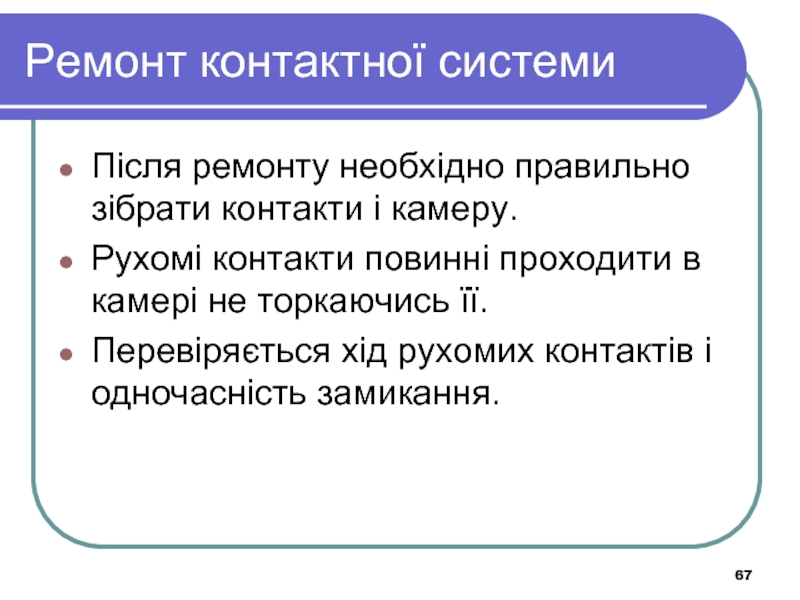 Ремонт контактної системи

- Після ремонту необхідно правильно зібрати контакти і камеру.
- Рухомі контакти повинні проходити в камері не торкаючись її.
- Перевіряється хід рухомих контактів і одночасність замикання.

67